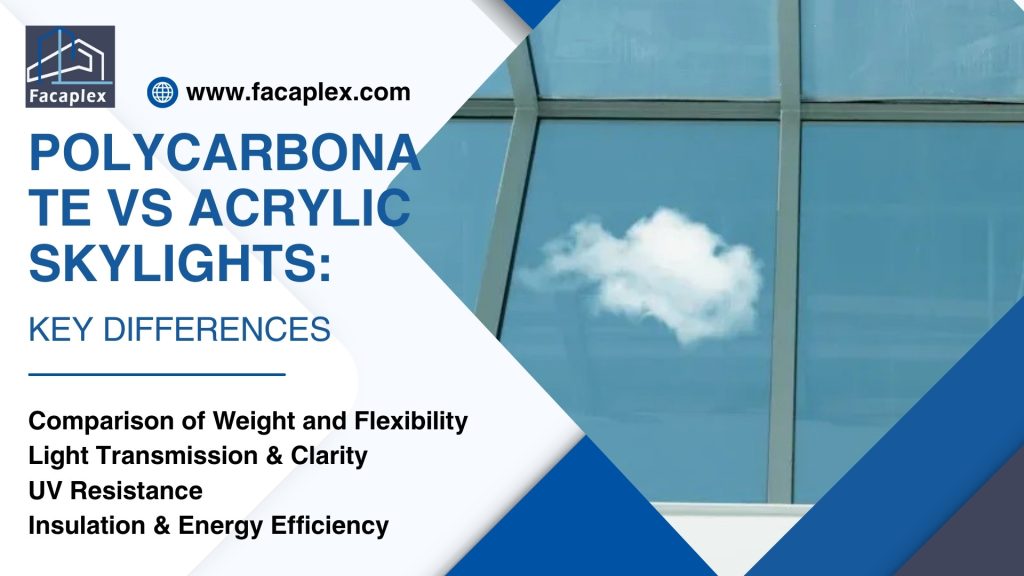 Facaplex

www.facaplex.com

POLYCARBONA TE VS ACRYLIC SKYLIGHTS:

KEY DIFFERENCES

Comparison of Weight and Flexibility
Light Transmission & Clarity
UV Resistance
Insulation & Energy Efficiency